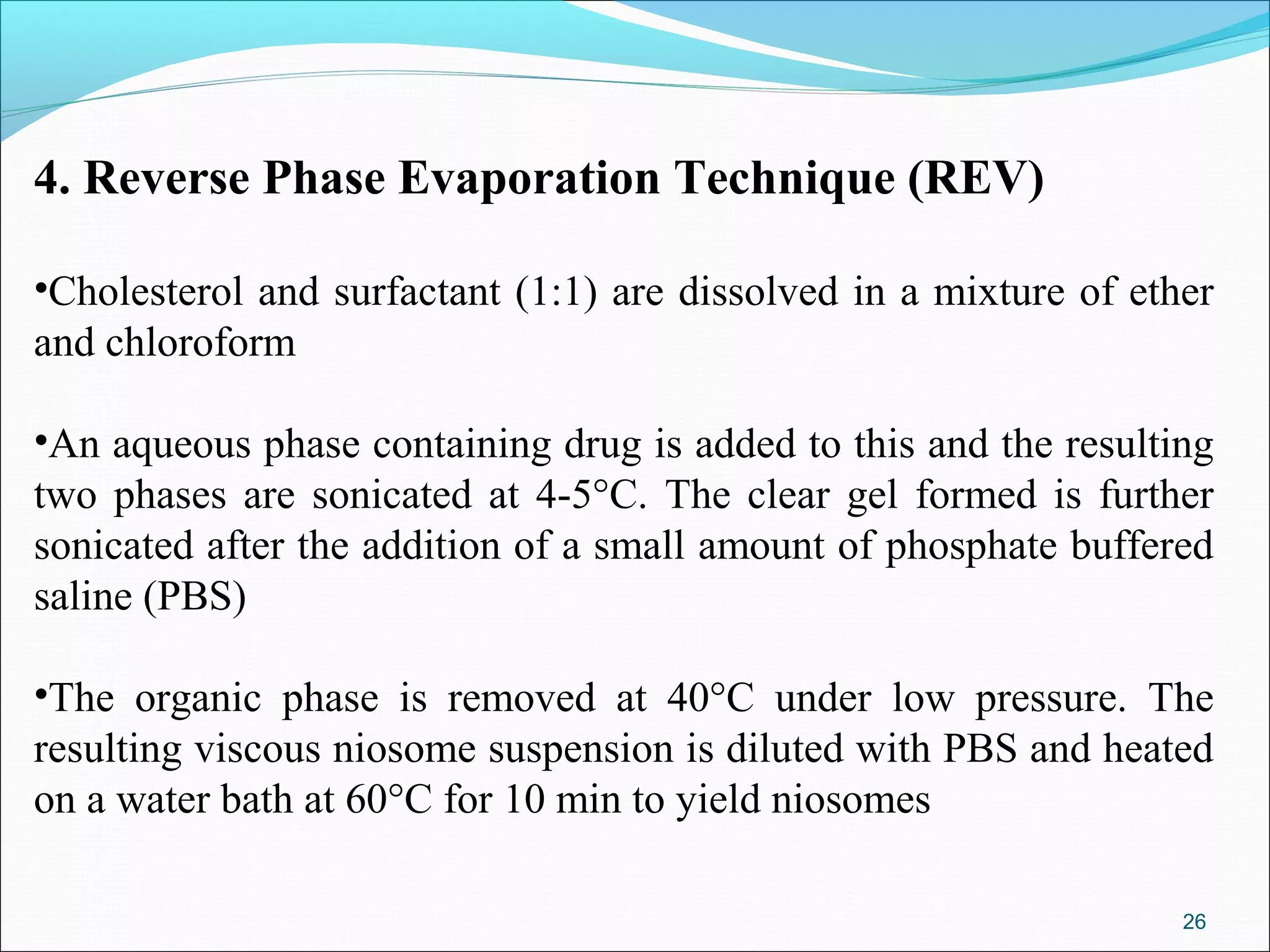 4. Reverse Phase Evaporation Technique (REV)

•Cholesterol and surfactant (1:1) are dissolved in a mixture of ether and chloroform

•An aqueous phase containing drug is added to this and the resulting two phases are sonicated at 4-5°C. The clear gel formed is further sonicated after the addition of a small amount of phosphate buffered saline (PBS)

•The organic phase is removed at 40°C under low pressure. The resulting viscous niosome suspension is diluted with PBS and heated on a water bath at 60°C for 10 min to yield niosomes

26